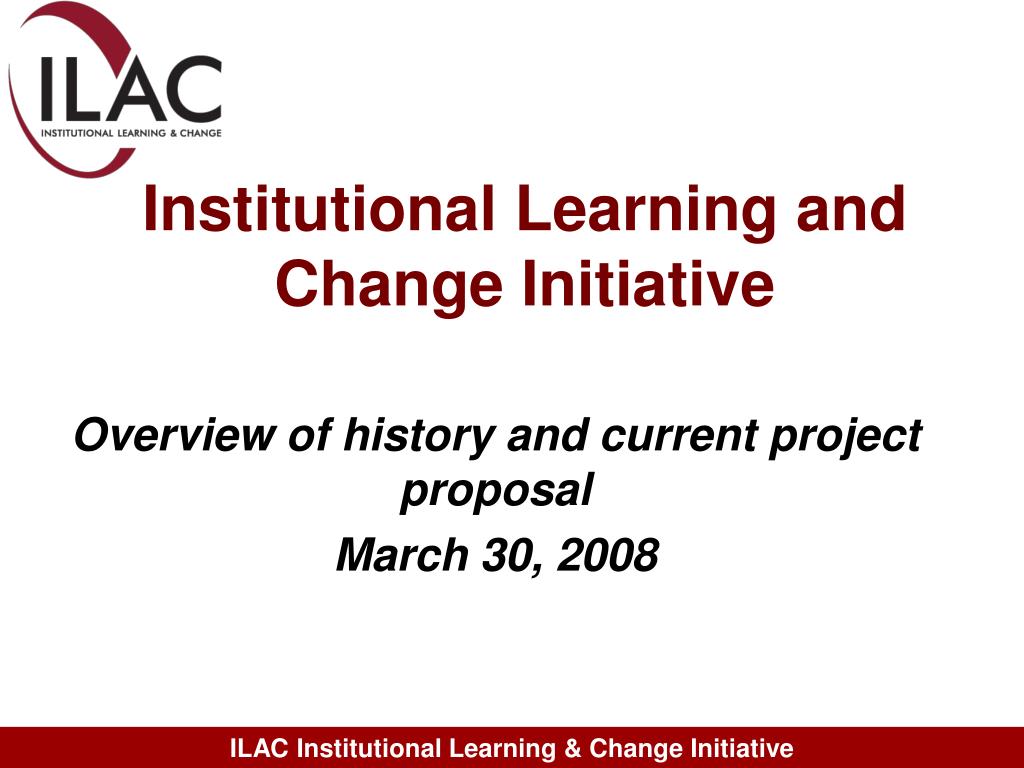 ILAC
INSTITUTIONAL LEARNING & CHANGE

Institutional Learning and Change Initiative

Overview of history and current project proposal

March 30, 2008

ILAC Institutional Learning & Change Initiative